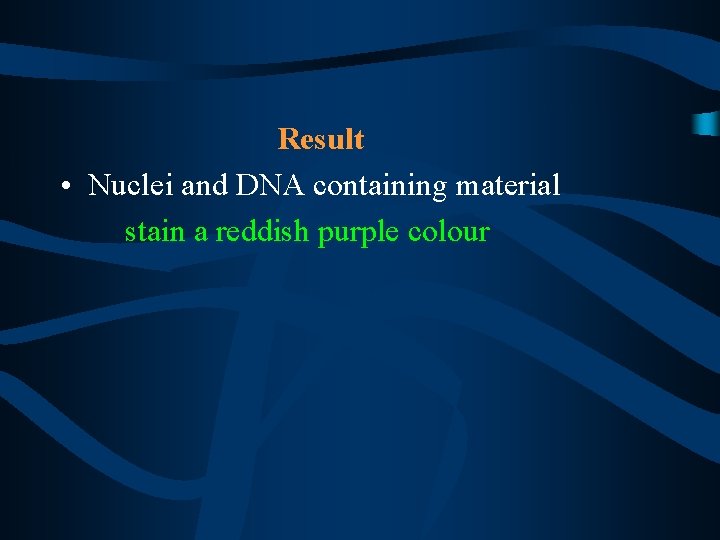 Result

• Nuclei and DNA containing material stain a reddish purple colour